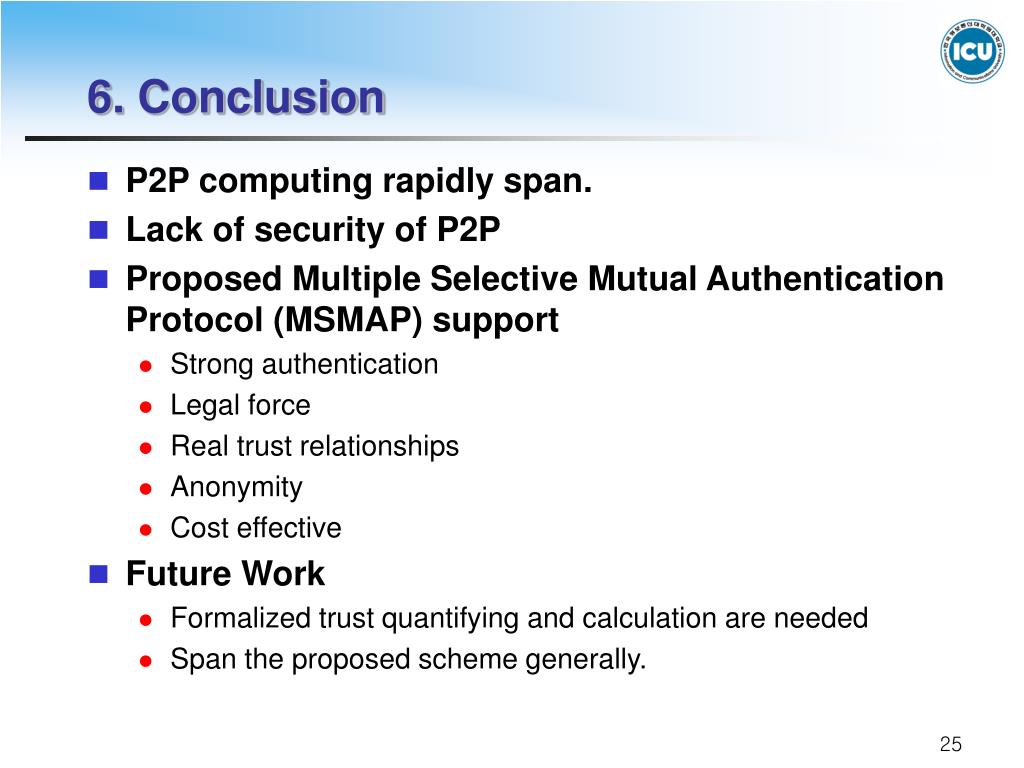 ICU

6. Conclusion

P2P computing rapidly span.

Lack of security of P2P

Proposed Multiple Selective Mutual Authentication Protocol (MSMAP) support

Strong authentication

Legal force

Real trust relationships

Anonymity

Cost effective

Future Work

Formalized trust quantifying and calculation are needed

Span the proposed scheme generally.

25